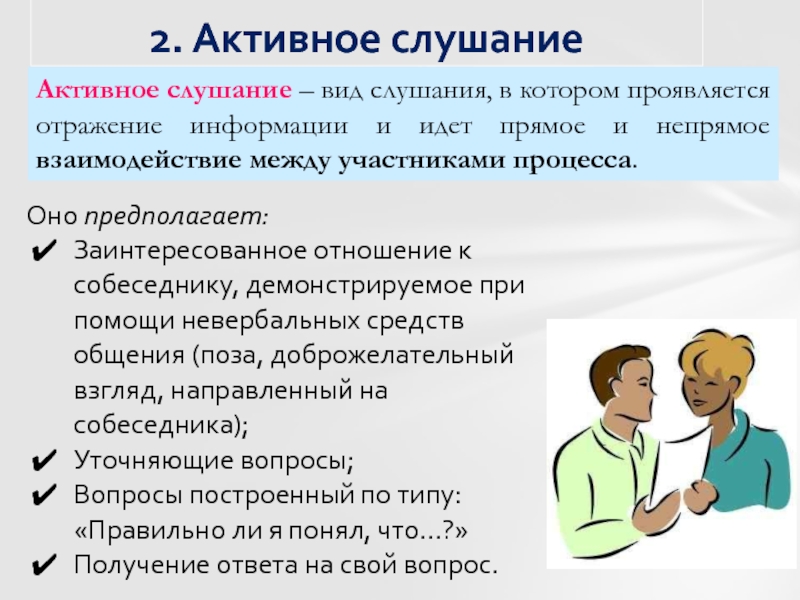 2. Активное слушание

Активное слушание – вид слушания, в котором проявляется отражение информации и идет прямое и непрямое взаимодействие между участниками процесса.

Оно предполагает:
✔ Заинтересованное отношение к собеседнику, демонстрируемое при помощи невербальных средств общения (поза, доброжелательный взгляд, направленный на собеседника);
✔ Уточняющие вопросы;
✔ Вопросы построенный по типу: «Правильно ли я понял, что…?»
✔ Получение ответа на свой вопрос.